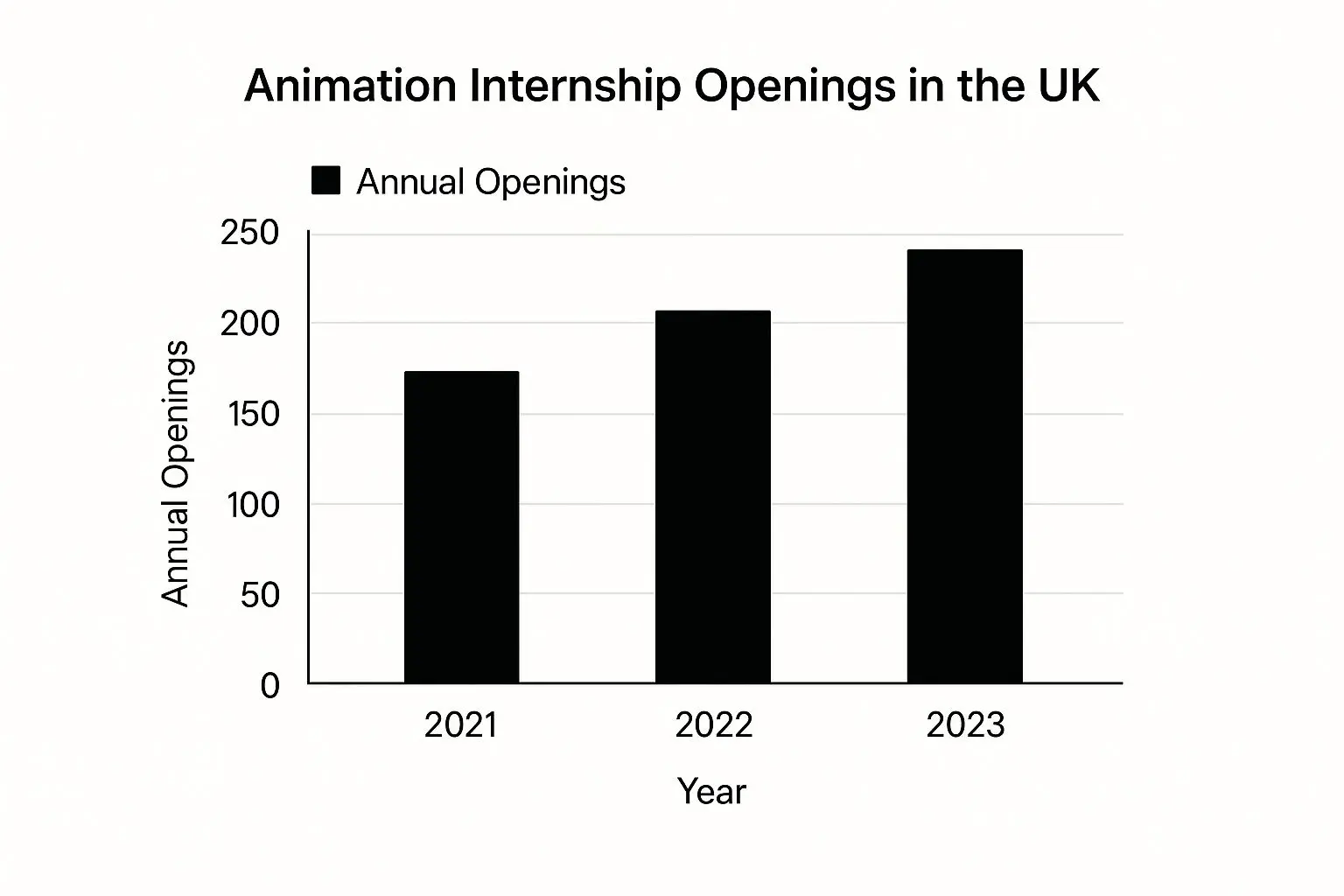 Animation Internship Openings in the UK

Annual Openings

Annual Openings

250
200
150
100
50
0

2021
2022
2023

Year